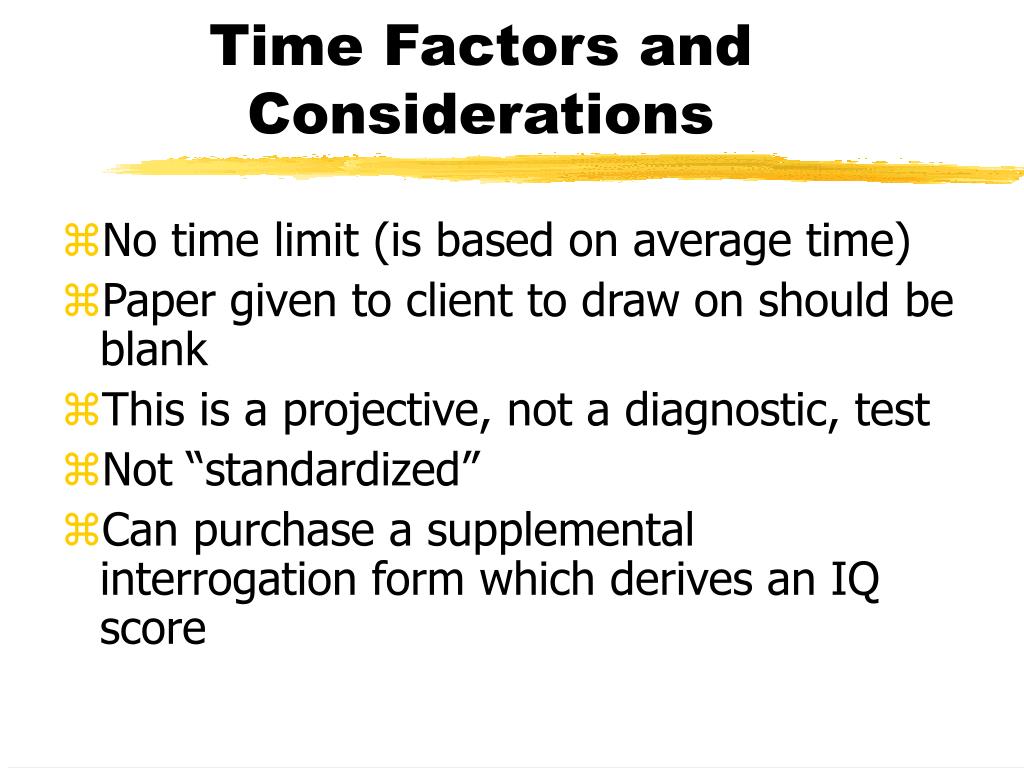 Time Factors and Considerations

⌘No time limit (is based on average time)
⌘Paper given to client to draw on should be blank
⌘This is a projective, not a diagnostic, test
⌘Not “standardized”
⌘Can purchase a supplemental interrogation form which derives an IQ score